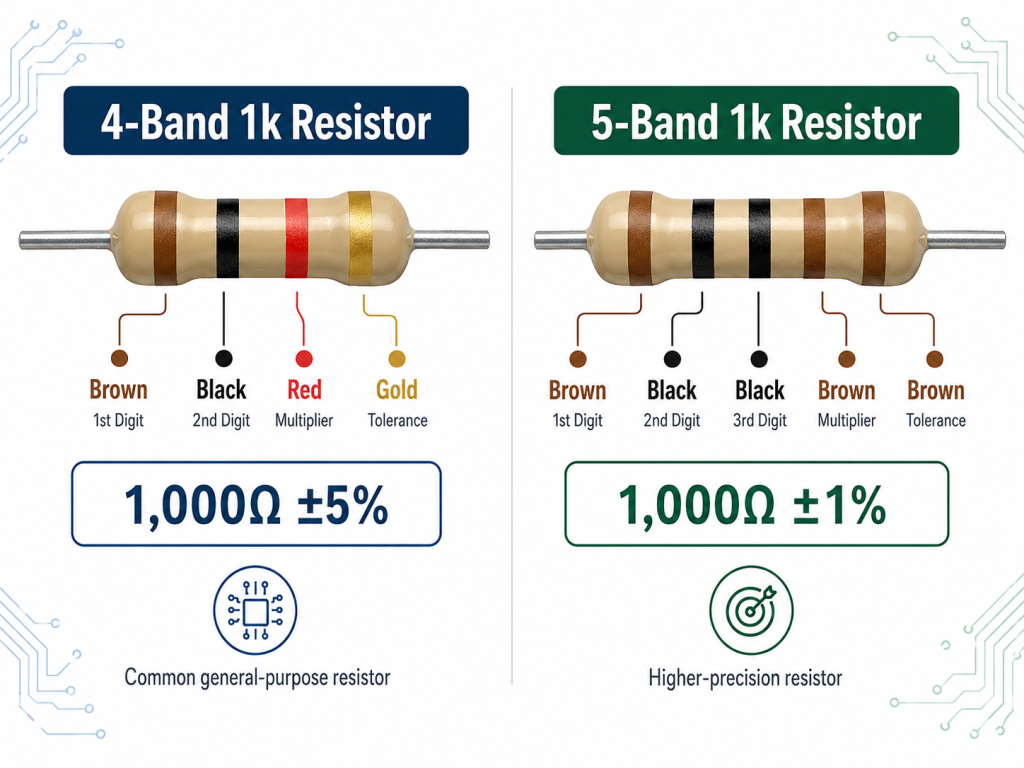 4-Band 1k Resistor

Brown
1st Digit

Black
2nd Digit

Red
Multiplier

Gold
Tolerance

1,000Ω ±5%

Common general-purpose resistor

5-Band 1k Resistor

Brown
1st Digit

Black
2nd Digit

Black
3rd Digit

Brown
Multiplier

Brown
Tolerance

1,000Ω ±1%

Higher-precision resistor